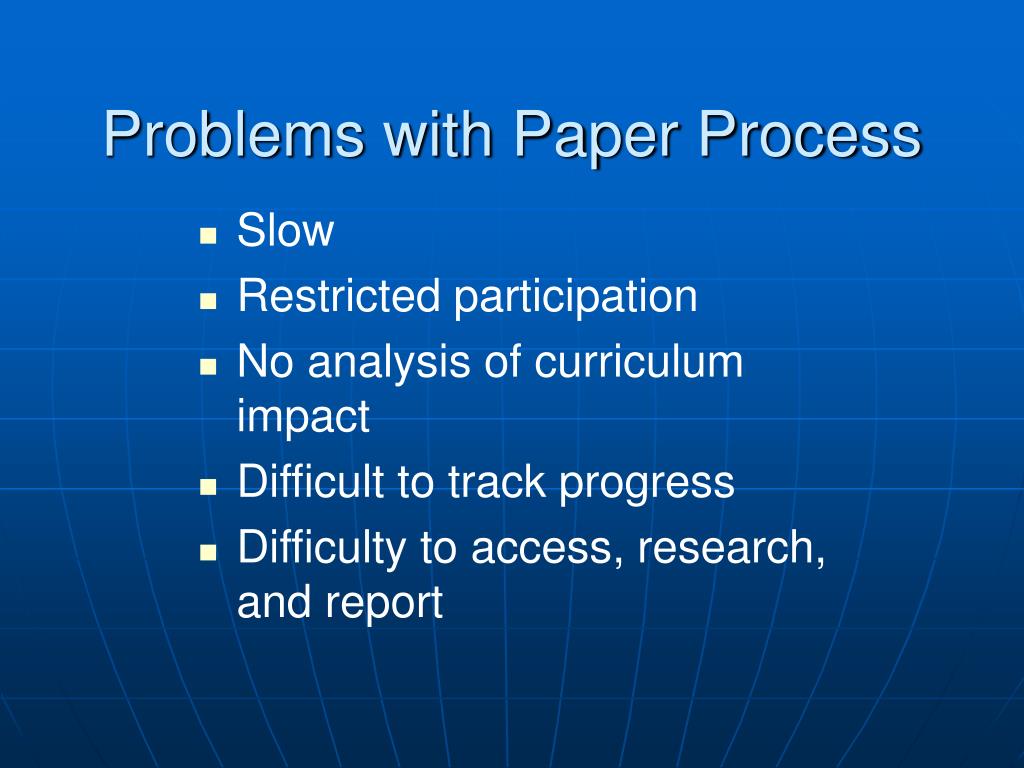 Problems with Paper Process

- Slow
- Restricted participation
- No analysis of curriculum impact
- Difficult to track progress
- Difficulty to access, research, and report